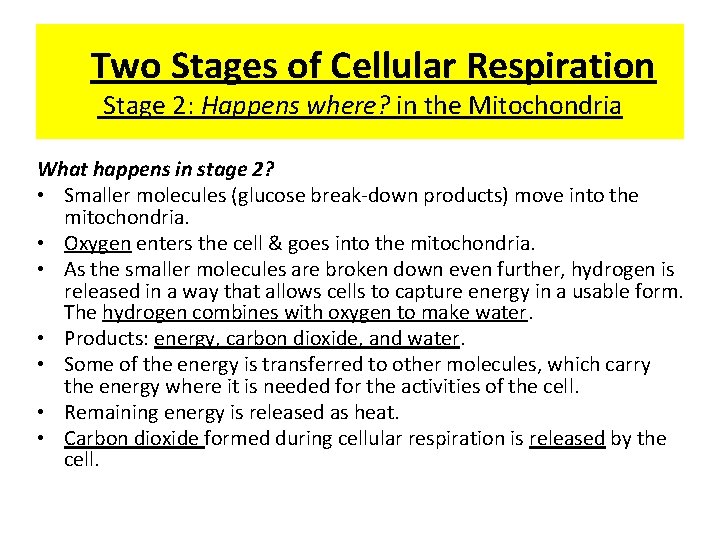 Two Stages of Cellular Respiration
Stage 2: Happens where? in the Mitochondria

What happens in stage 2?
• Smaller molecules (glucose break-down products) move into the mitochondria.
• Oxygen enters the cell & goes into the mitochondria.
• As the smaller molecules are broken down even further, hydrogen is released in a way that allows cells to capture energy in a usable form. The hydrogen combines with oxygen to make water.
• Products: energy, carbon dioxide, and water.
• Some of the energy is transferred to other molecules, which carry the energy where it is needed for the activities of the cell.
• Remaining energy is released as heat.
• Carbon dioxide formed during cellular respiration is released by the cell.